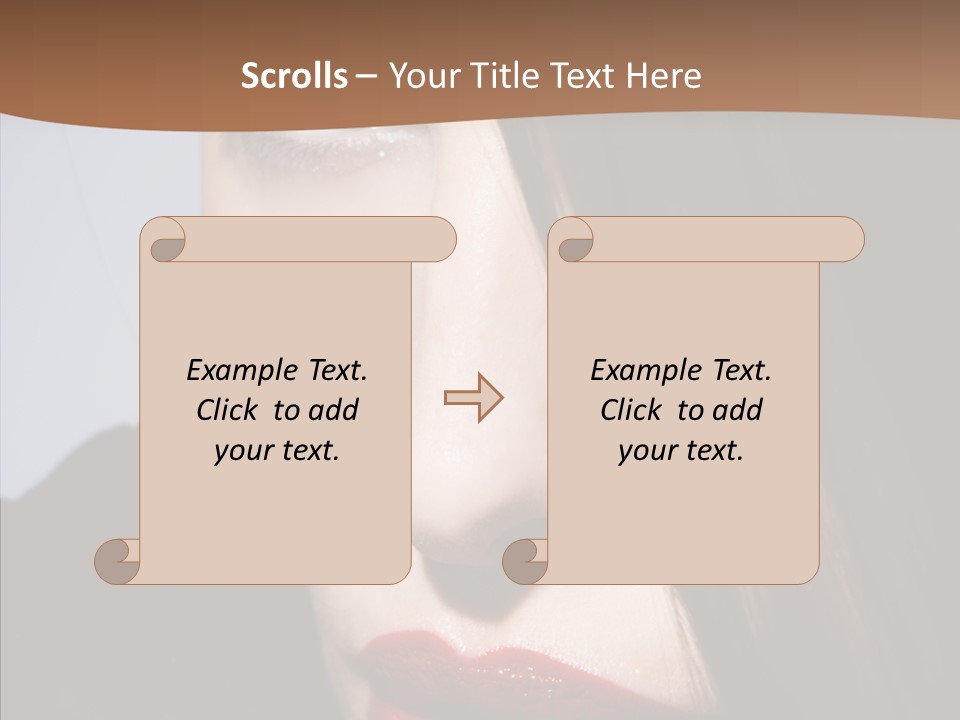 Scrolls – Your Title Text Here

Example Text. Click to add your text.

Example Text. Click to add your text.